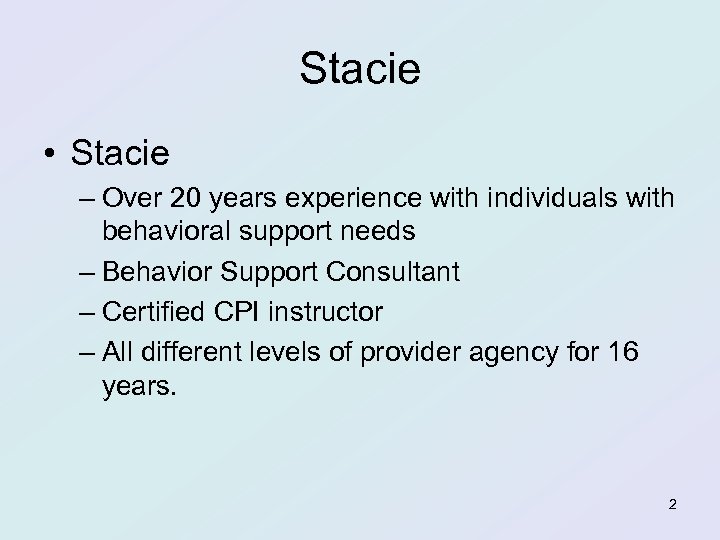 Stacie

• Stacie
– Over 20 years experience with individuals with behavioral support needs
– Behavior Support Consultant
– Certified CPI instructor
– All different levels of provider agency for 16 years.

2